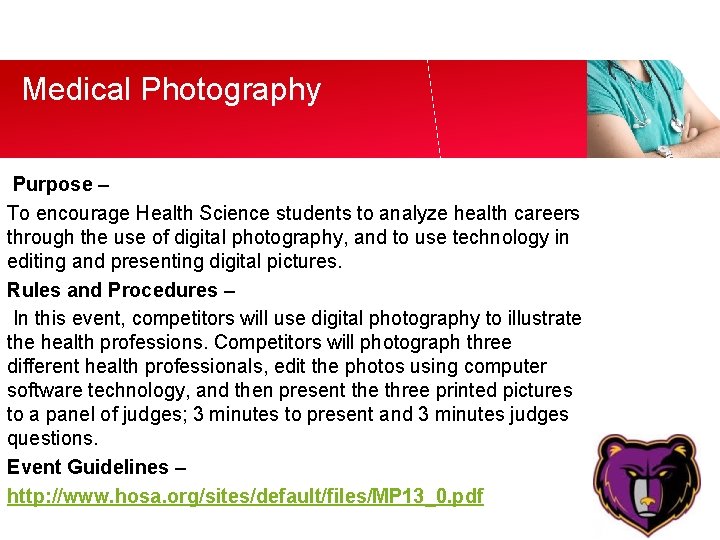 Medical Photography

Purpose –

To encourage Health Science students to analyze health careers through the use of digital photography, and to use technology in editing and presenting digital pictures.

Rules and Procedures –

In this event, competitors will use digital photography to illustrate the health professions. Competitors will photograph three different health professionals, edit the photos using computer software technology, and then present the three printed pictures to a panel of judges; 3 minutes to present and 3 minutes judges questions.

Event Guidelines –

http://www.hosa.org/sites/default/files/MP13_0.pdf